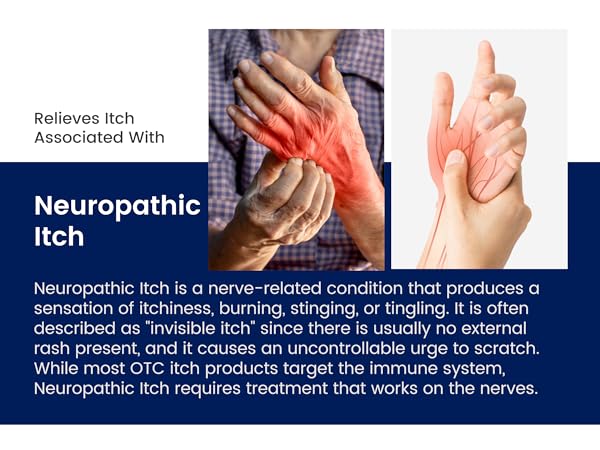 Relieves Itch Associated With

Neuropathic Itch

Neuropathic Itch is a nerve-related condition that produces a sensation of itchiness, burning, stinging, or tingling. It is often described as "invisible itch" since there is usually no external rash present, and it causes an uncontrollable urge to scratch. While most OTC itch products target the immune system, Neuropathic Itch requires treatment that works on the nerves.